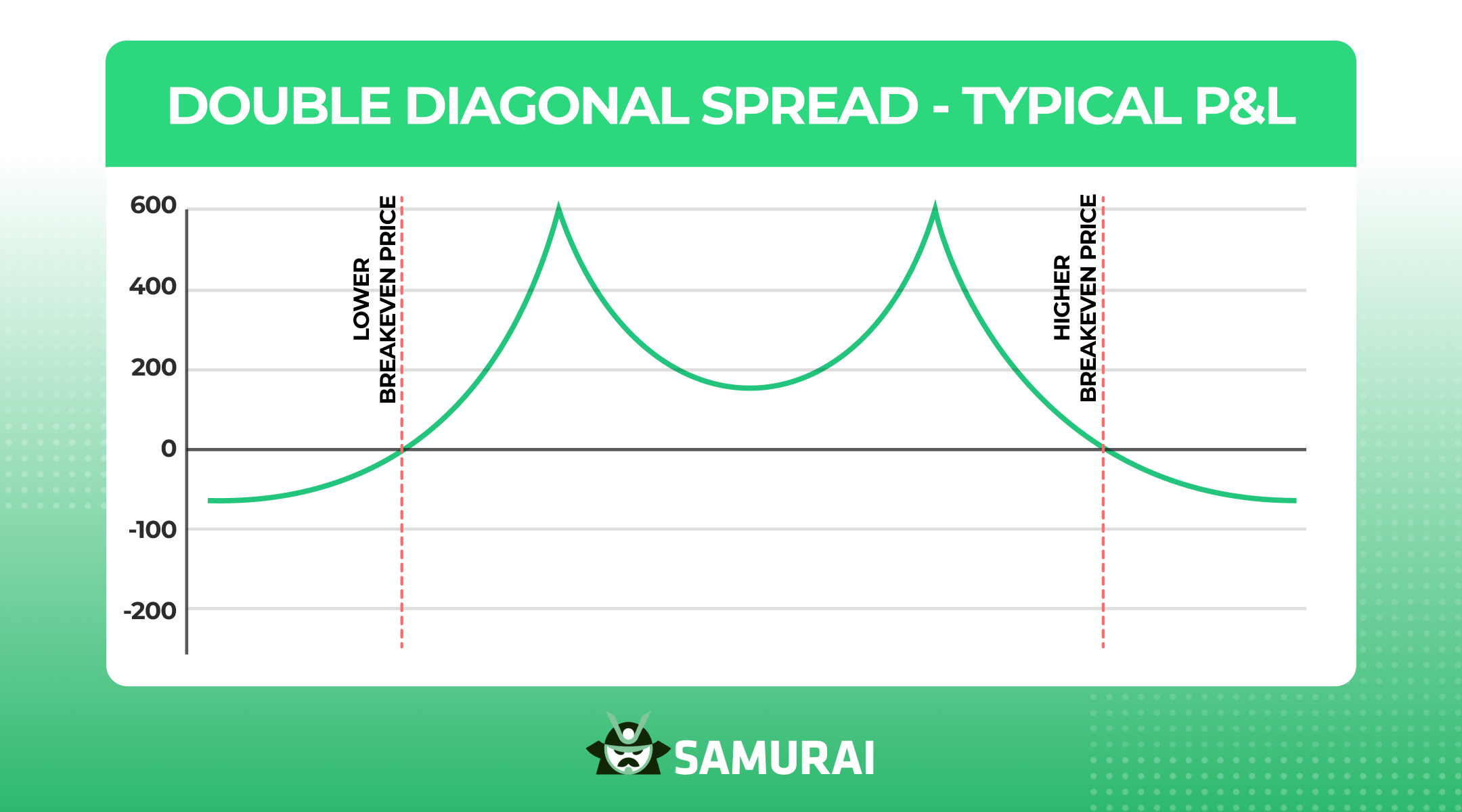 DOUBLE DIAGONAL SPREAD - TYPICAL P&L

600
400
200
0
-100
-200

LOWER BREAKEVEN PRICE

HIGHER BREAKEVEN PRICE

SAMURAI